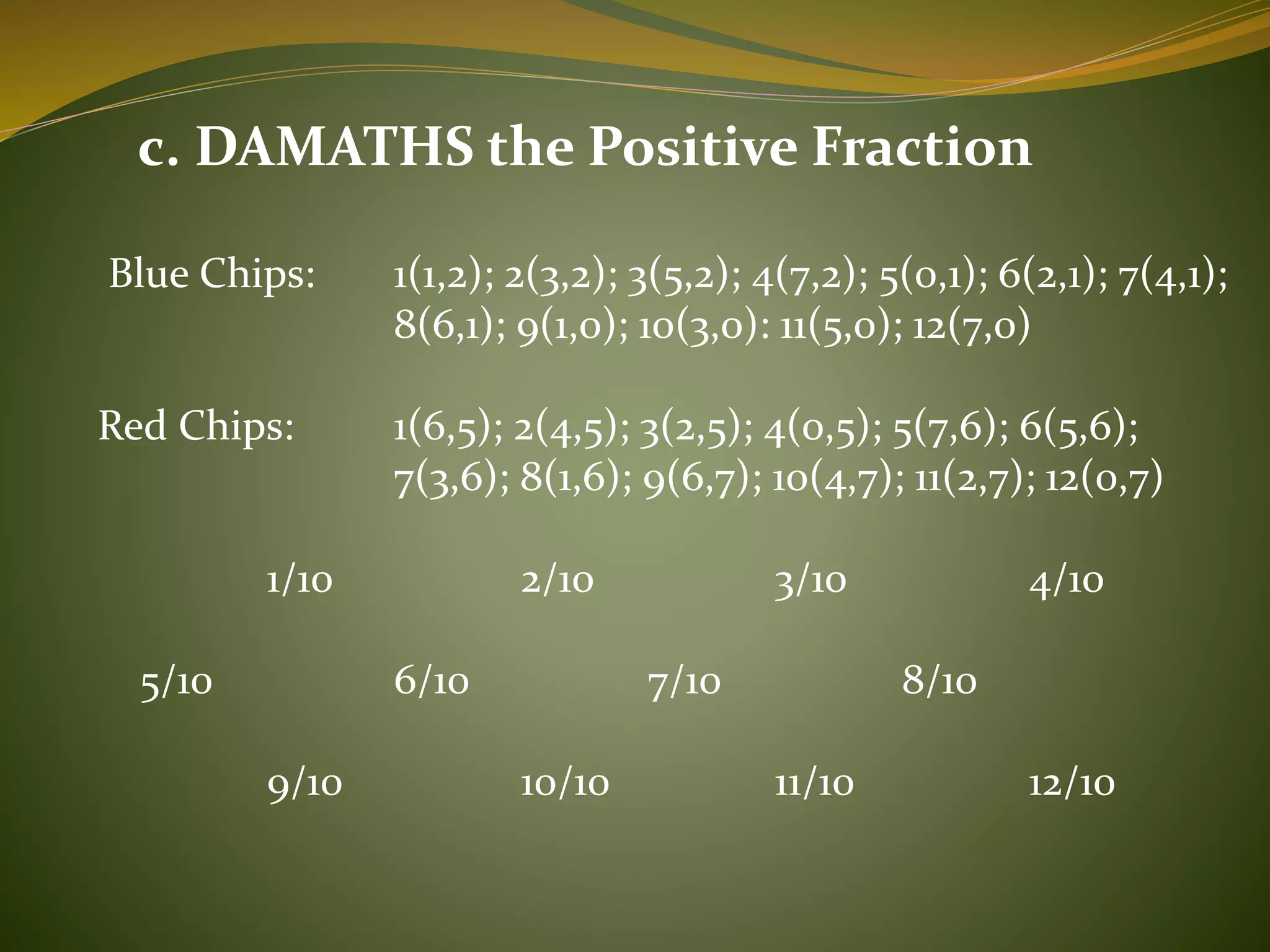 c. DAMATHS the Positive Fraction

Blue Chips: 1(1,2); 2(3,2); 3(5,2); 4(7,2); 5(0,1); 6(2,1); 7(4,1); 8(6,1); 9(1,0); 10(3,0): 11(5,0); 12(7,0)

Red Chips: 1(6,5); 2(4,5); 3(2,5); 4(0,5); 5(7,6); 6(5,6); 7(3,6); 8(1,6); 9(6,7); 10(4,7); 11(2,7); 12(0,7)

1/10 2/10 3/10 4/10

5/10 6/10 7/10 8/10

9/10 10/10 11/10 12/10